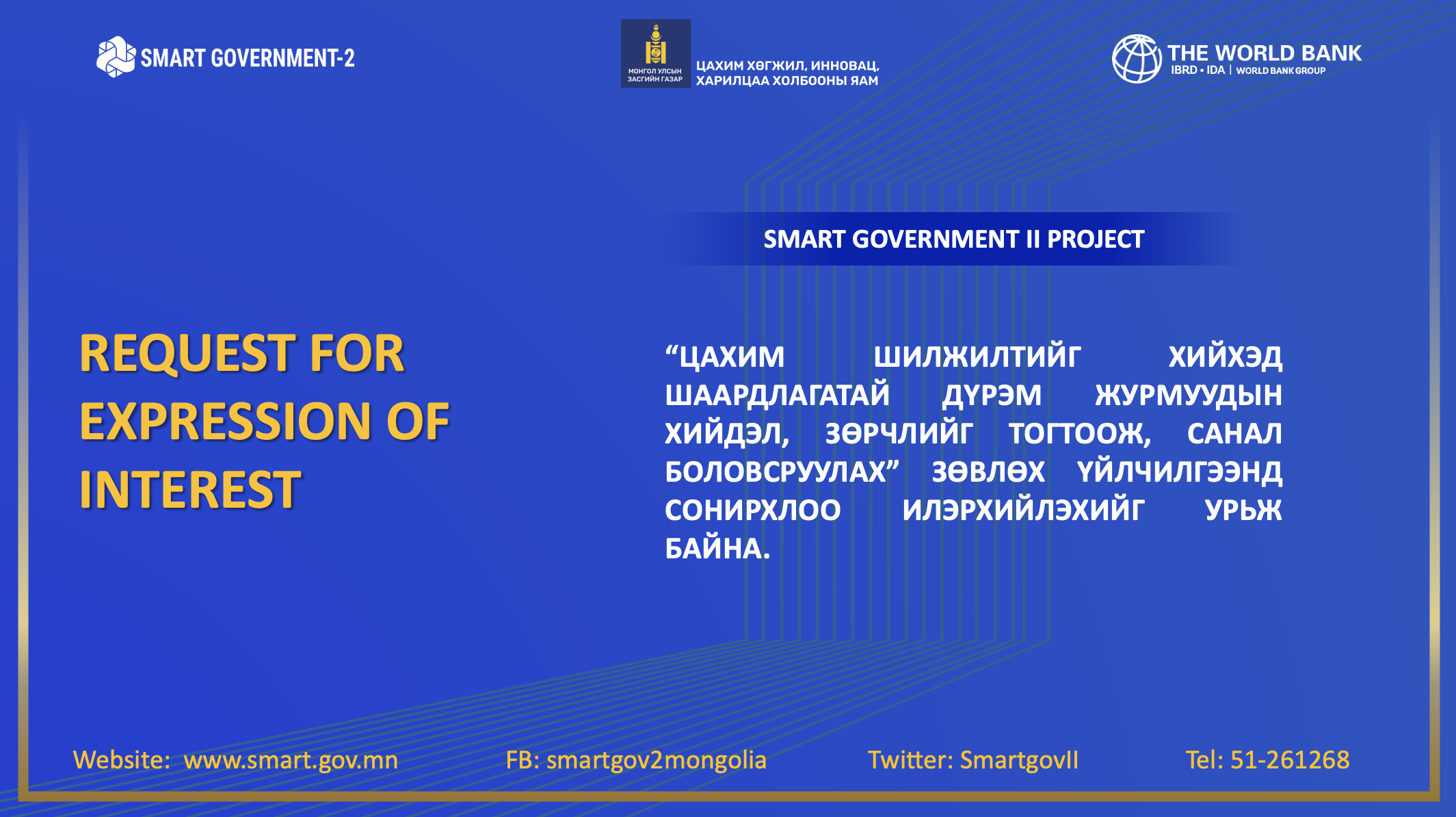 SMART GOVERNMENT-2

МОНГОЛ УЛСЫН ЗАСГИЙН ГАЗАР

ЦАХИМ ХӨГЖИЛ, ИННОВАЦ, ХАРИЛЦАА ХОЛБООНЫ ЯАМ

THE WORLD BANK
IBRD • IDA | WORLD BANK GROUP

SMART GOVERNMENT II PROJECT

REQUEST FOR EXPRESSION OF INTEREST

“ЦАХИМ ШИЛЖИЛТИЙГ ХИЙХЭД ШААРДЛАГАТАЙ ДҮРЭМ ЖУРМУУДЫН ХИЙДЭЛ, ЗӨРЧЛИЙГ ТОГТООЖ, САНАЛ БОЛОВСРУУЛАХ” ЗӨВЛӨХ ҮЙЛЧИЛГЭЭНД СОНИРХЛОО ИЛЭРХИЙЛЭХИЙГ УРЬЖ БАЙНА.

Website: www.smart.gov.mn

FB: smartgov2mongolia

Twitter: SmartgovII

Tel: 51-261268